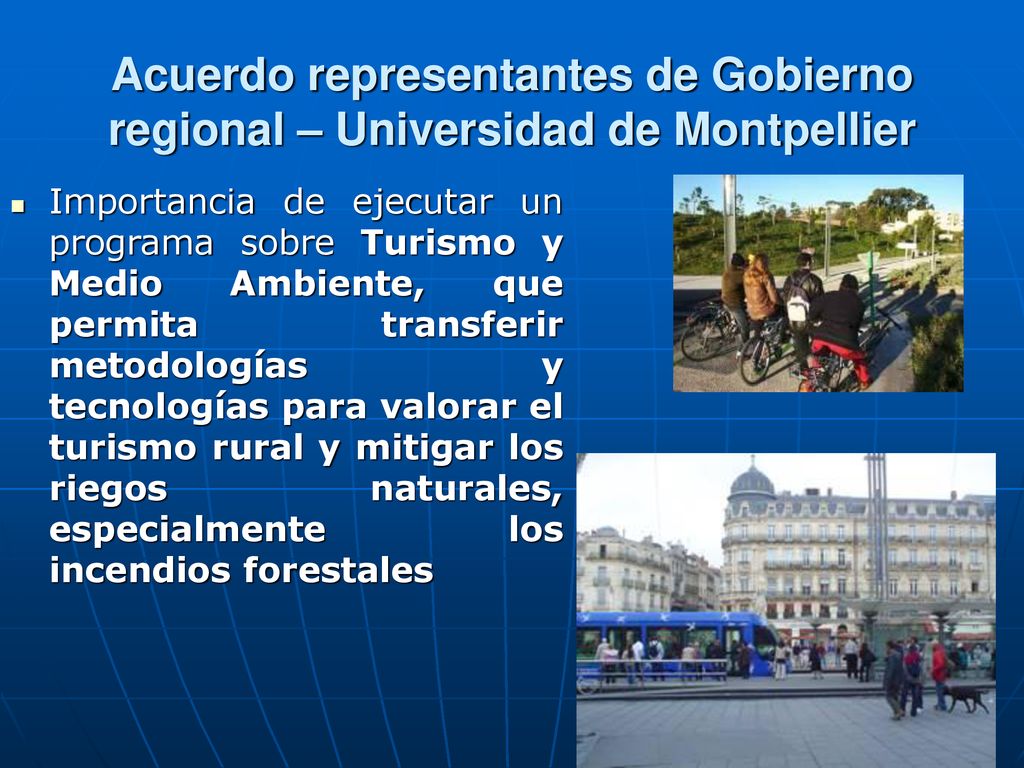 Acuerdo representantes de Gobierno regional – Universidad de Montpellier

Importancia de ejecutar un programa sobre Turismo y Medio Ambiente, que permita transferir metodologías y tecnologías para valorar el turismo rural y mitigar los riegos naturales, especialmente los incendios forestales